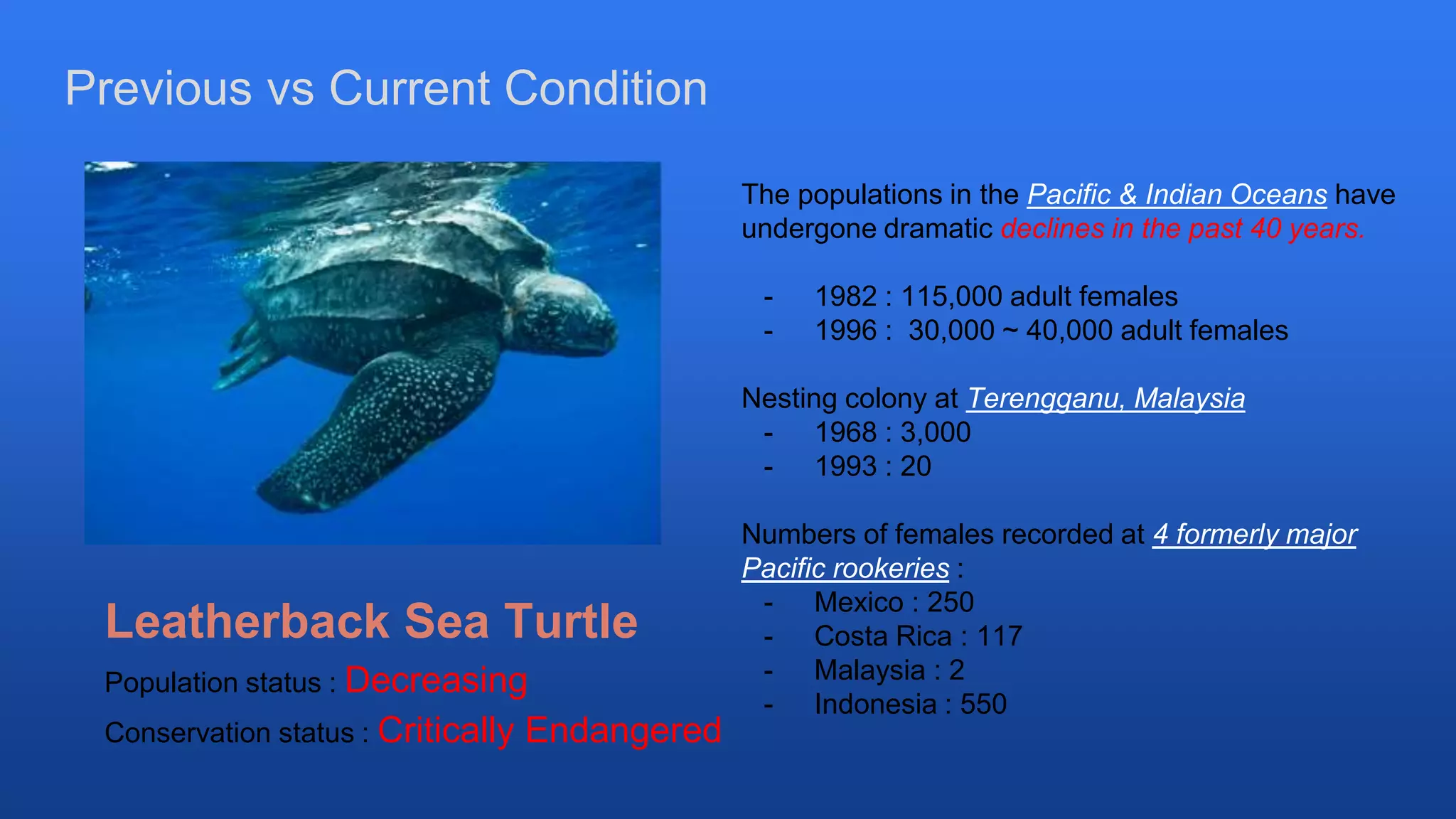 Previous vs Current Condition

Leatherback Sea Turtle

Population status : Decreasing

Conservation status : Critically Endangered

The populations in the Pacific & Indian Oceans have undergone dramatic declines in the past 40 years.

- 1982 : 115,000 adult females
- 1996 : 30,000 ~ 40,000 adult females

Nesting colony at Terengganu, Malaysia
- 1968 : 3,000
- 1993 : 20

Numbers of females recorded at 4 formerly major Pacific rookeries :
- Mexico : 250
- Costa Rica : 117
- Malaysia : 2
- Indonesia : 550